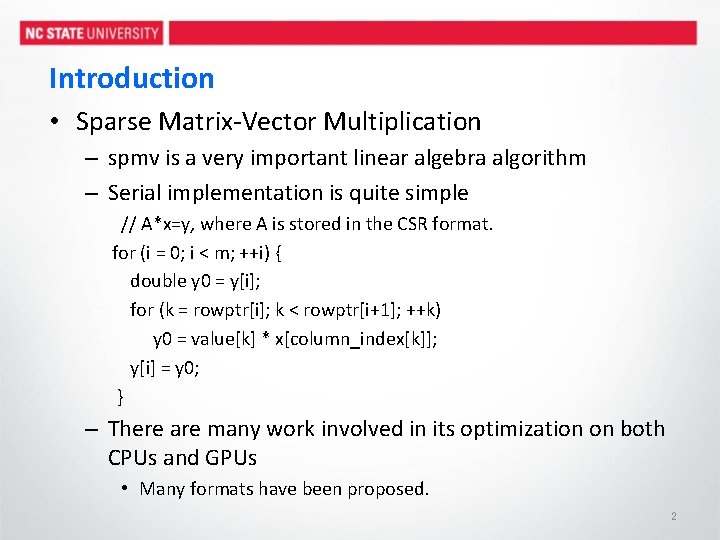 NC STATE UNIVERSITY

Introduction

• Sparse Matrix-Vector Multiplication
– spmv is a very important linear algebra algorithm
– Serial implementation is quite simple

// A*x=y, where A is stored in the CSR format.
for (i = 0; i < m; ++i) {
double y0 = y[i];
for (k = rowptr[i]; k < rowptr[i+1]; ++k)
y0 = value[k] * x[column_index[k]];
y[i] = y0;
}

– There are many work involved in its optimization on both CPUs and GPUs
• Many formats have been proposed.

2